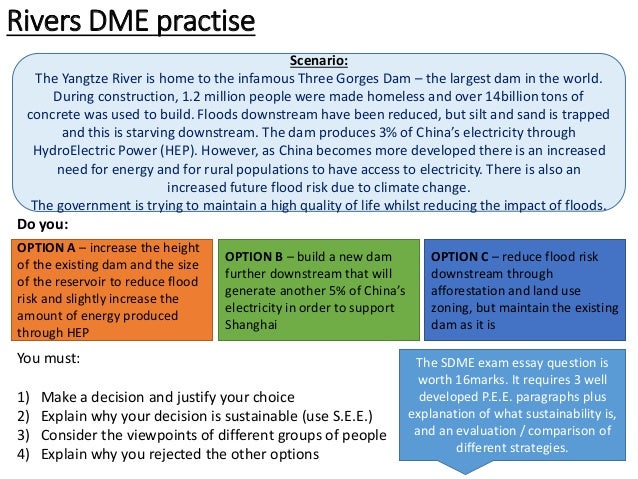 Rivers DME practise

Scenario:
The Yangtze River is home to the infamous Three Gorges Dam – the largest dam in the world. During construction, 1.2 million people were made homeless and over 14billion tons of concrete was used to build. Floods downstream have been reduced, but silt and sand is trapped and this is starving downstream. The dam produces 3% of China's electricity through HydroElectric Power (HEP). However, as China becomes more developed there is an increased need for energy and for rural populations to have access to electricity. There is also an increased future flood risk due to climate change.
The government is trying to maintain a high quality of life whilst reducing the impact of floods.

Do you:

OPTION A – increase the height of the existing dam and the size of the reservoir to reduce flood risk and slightly increase the amount of energy produced through HEP

OPTION B – build a new dam further downstream that will generate another 5% of China's electricity in order to support Shanghai

OPTION C – reduce flood risk downstream through afforestation and land use zoning, but maintain the existing dam as it is

You must:

1) Make a decision and justify your choice
2) Explain why your decision is sustainable (use S.E.E.)
3) Consider the viewpoints of different groups of people
4) Explain why you rejected the other options

The SDME exam essay question is worth 16marks. It requires 3 well developed P.E.E. paragraphs plus explanation of what sustainability is, and an evaluation / comparison of different strategies.